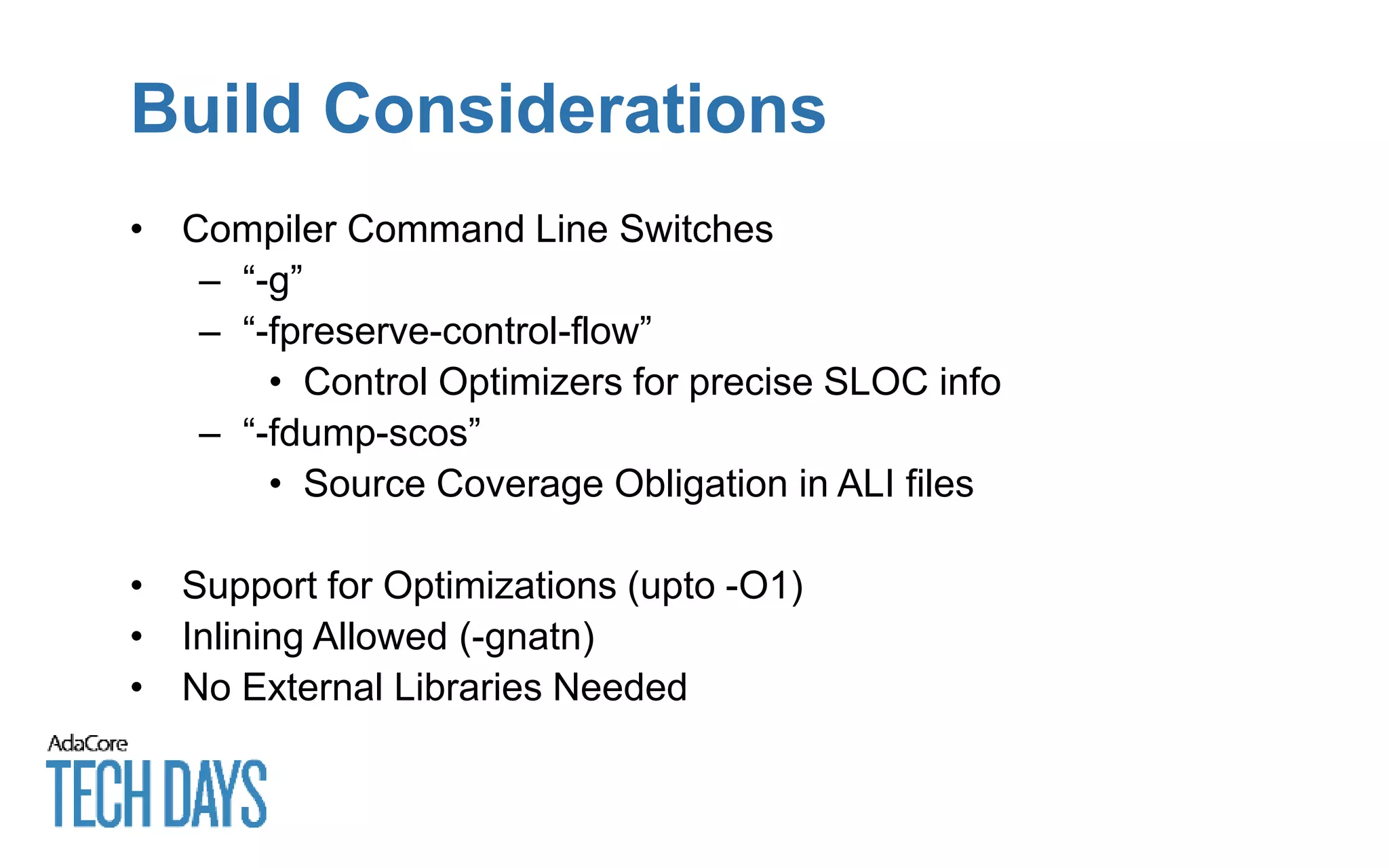 Build Considerations

• Compiler Command Line Switches
  – “-g”
  – “-fpreserve-control-flow”
    • Control Optimizers for precise SLOC info
  – “-fdump-scos”
    • Source Coverage Obligation in ALI files

• Support for Optimizations (upto -O1)
• Inlining Allowed (-gnatn)
• No External Libraries Needed

AdaCore
TECH DAYS